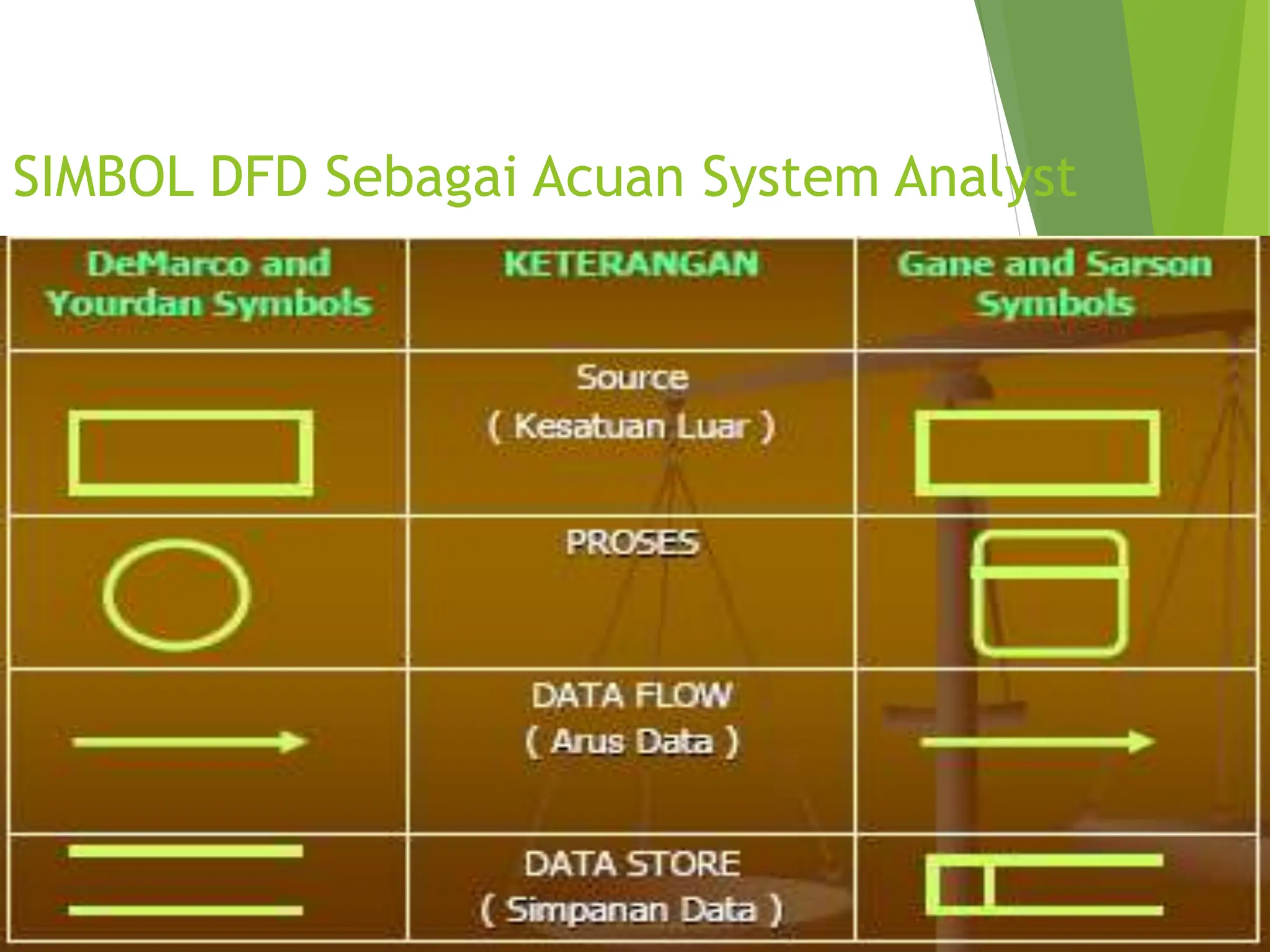 SIMBOL DFD Sebagai Acuan System Analyst

| DeMarco and Yourdan Symbols | KETERANGAN | Gane and Sarson Symbols |
|---|---|---|
| | Source ( Kesatuan Luar ) | |
| | PROSES | |
| | DATA FLOW ( Arus Data ) | |
| | DATA STORE ( Simpanan Data ) | |